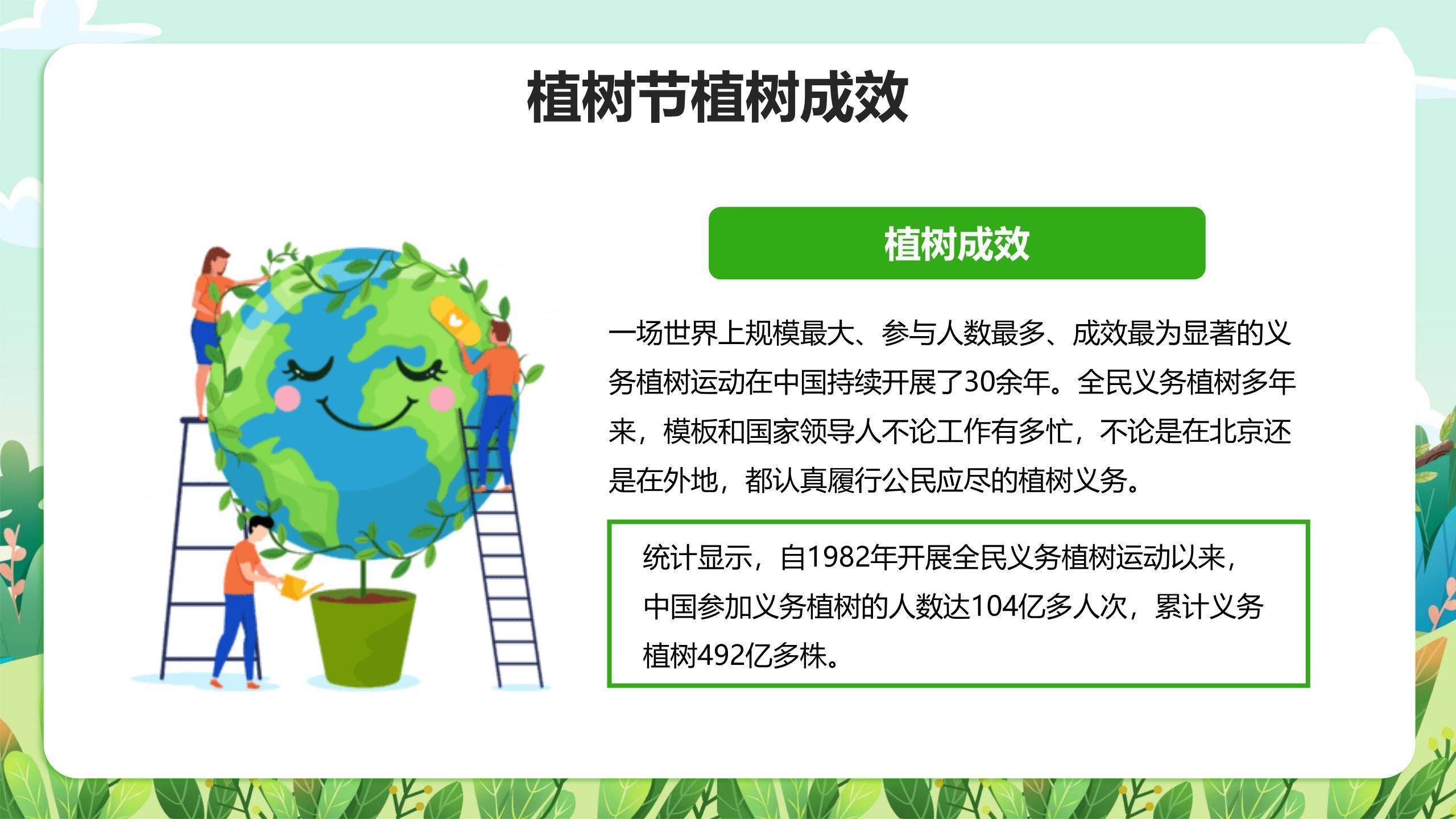 植树节植树成效

植树成效

一场世界上规模最大、参与人数最多、成效最为显著的义务植树运动在中国持续开展了30余年。全民义务植树多年来，模板和国家领导人不论工作有多忙，不论是在北京还是在外地，都认真履行公民应尽的植树义务。

统计显示，自1982年开展全民义务植树运动以来，中国参加义务植树的人数达104亿多人次，累计义务植树492亿多株。